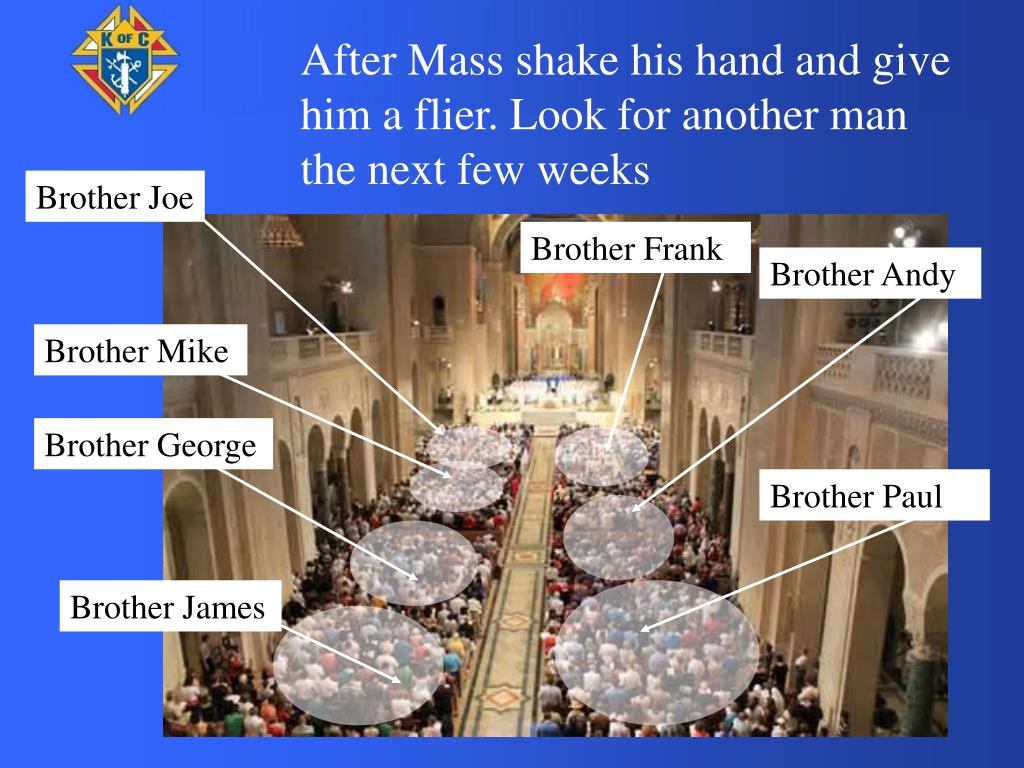 K OF C

After Mass shake his hand and give him a flier. Look for another man the next few weeks

Brother Joe

Brother Frank

Brother Andy

Brother Mike

Brother George

Brother Paul

Brother James